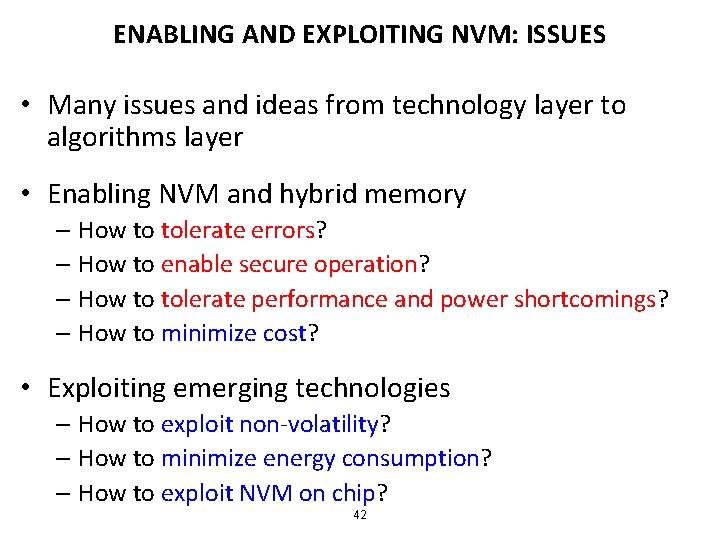 ENABLING AND EXPLOITING NVM: ISSUES

• Many issues and ideas from technology layer to algorithms layer

• Enabling NVM and hybrid memory
– How to tolerate errors?
– How to enable secure operation?
– How to tolerate performance and power shortcomings?
– How to minimize cost?

• Exploiting emerging technologies
– How to exploit non-volatility?
– How to minimize energy consumption?
– How to exploit NVM on chip?

42